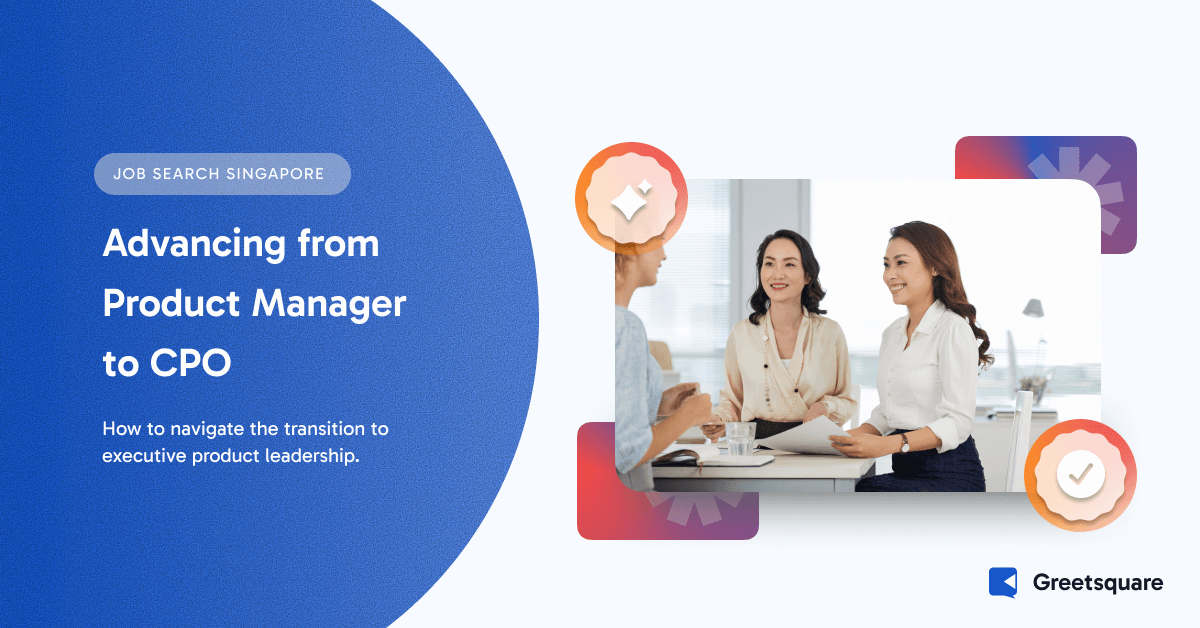 JOB SEARCH SINGAPORE

Advancing from Product Manager to CPO

How to navigate the transition to executive product leadership.

Greetsquare